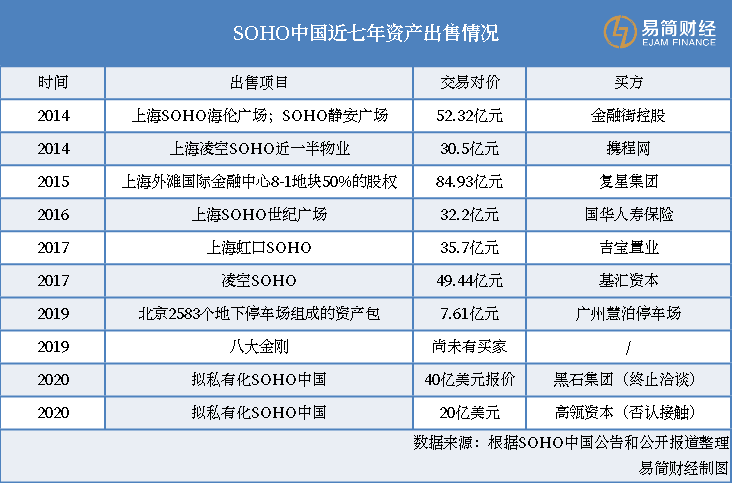 SOHO中国近七年资产出售情况

易简财经
EJAM FINANCE

| 时间 | 出售项目 | 交易对价 | 买方 |
|---|---|---|---|
| 2014 | 上海SOHO海伦广场；SOHO静安广场 | 52.32亿元 | 金融街控股 |
| 2014 | 上海凌空SOHO近一半物业 | 30.5亿元 | 携程网 |
| 2015 | 上海外滩国际金融中心8-1地块50%的股权 | 84.93亿元 | 复星集团 |
| 2016 | 上海SOHO世纪广场 | 32.2亿元 | 国华人寿保险 |
| 2017 | 上海虹口SOHO | 35.7亿元 | 吉宝置业 |
| 2017 | 凌空SOHO | 49.44亿元 | 基汇资本 |
| 2019 | 北京2583个地下停车场组成的资产包 | 7.61亿元 | 广州慧泊停车场 |
| 2019 | 八大金刚 | 尚未有买家 | / |
| 2020 | 拟私有化SOHO中国 | 40亿美元报价 | 黑石集团（终止洽谈） |
| 2020 | 拟私有化SOHO中国 | 20亿美元 | 高瓴资本（否认接触） |

数据来源：根据SOHO中国公告和公开报道整理
易简财经制图